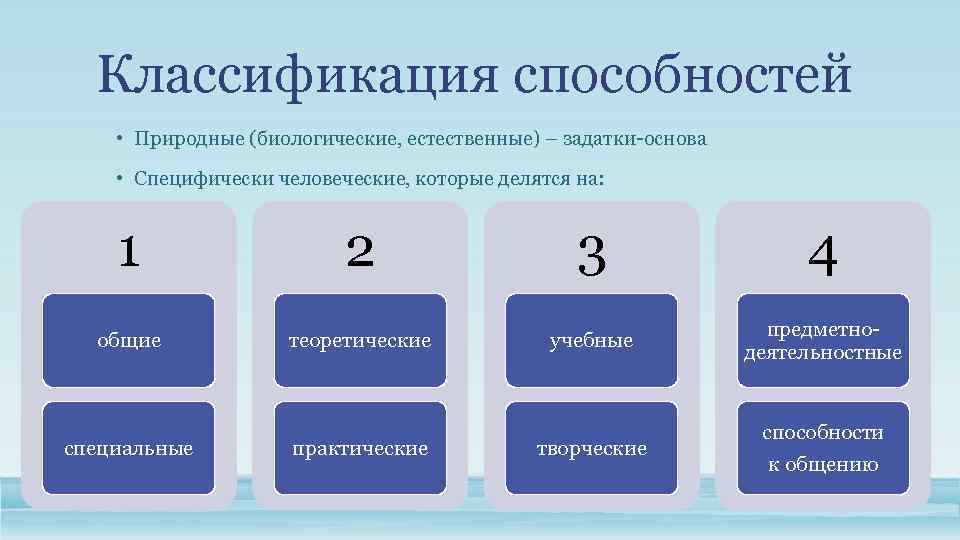 Классификация способностей

• Природные (биологические, естественные) – задатки-основа

• Специфически человеческие, которые делятся на:

1

общие

специальные

2

теоретические

практические

3

учебные

творческие

4

предметно-деятельностные

способности к общению